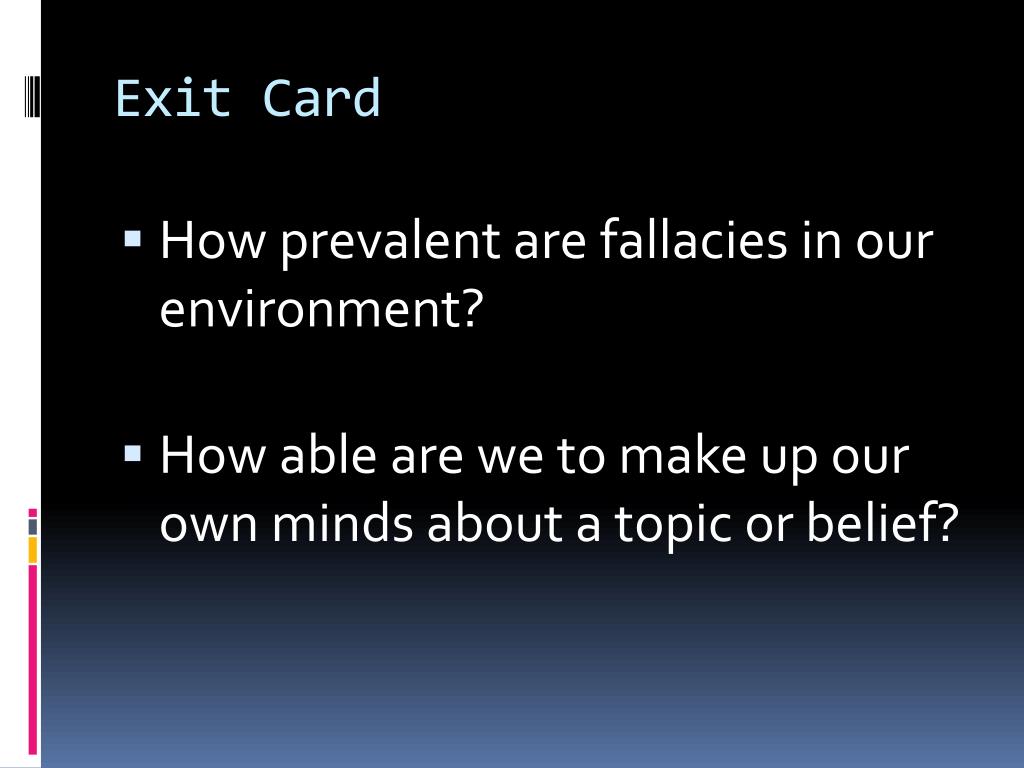 Exit Card

▪ How prevalent are fallacies in our environment?

▪ How able are we to make up our own minds about a topic or belief?